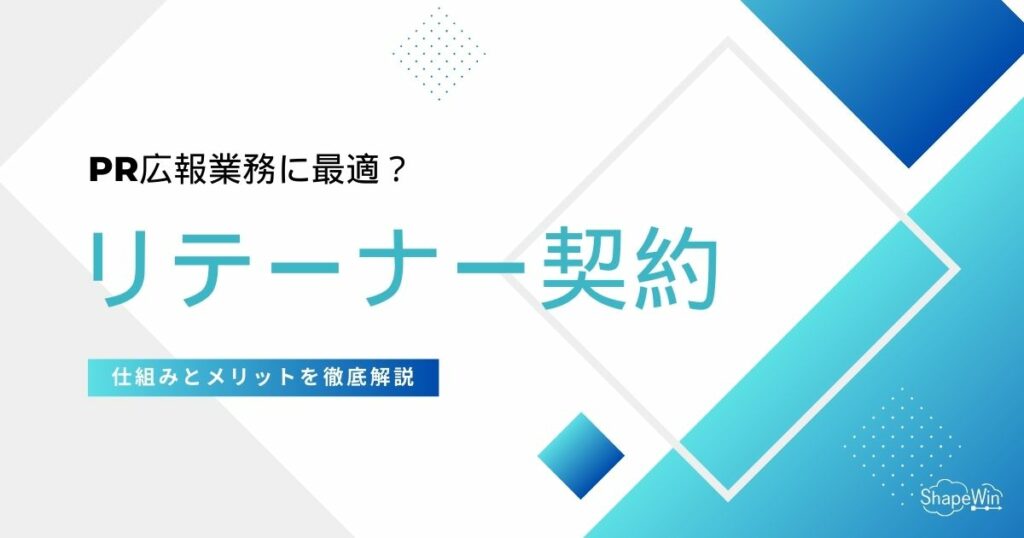 PR広報業務に最適？

リテーナー契約

仕組みとメリットを徹底解説

ShapeWin